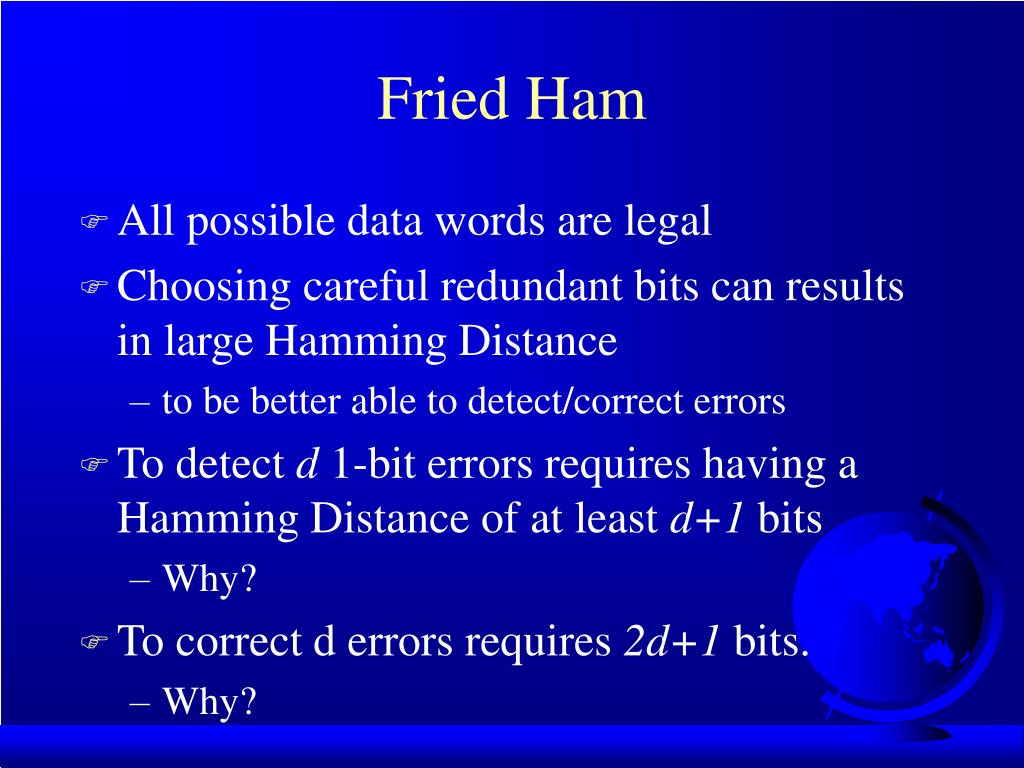 Fried Ham

All possible data words are legal

Choosing careful redundant bits can results in large Hamming Distance

– to be better able to detect/correct errors

To detect $d$ 1-bit errors requires having a Hamming Distance of at least $d+1$ bits

– Why?

To correct d errors requires $2d+1$ bits.

– Why?